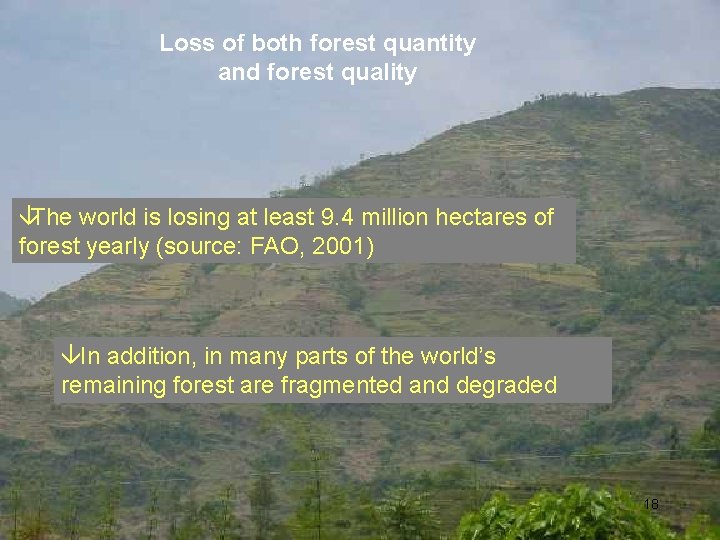 Loss of both forest quantity and forest quality

↓The world is losing at least 9.4 million hectares of forest yearly (source: FAO, 2001)

↓In addition, in many parts of the world's remaining forest are fragmented and degraded

18